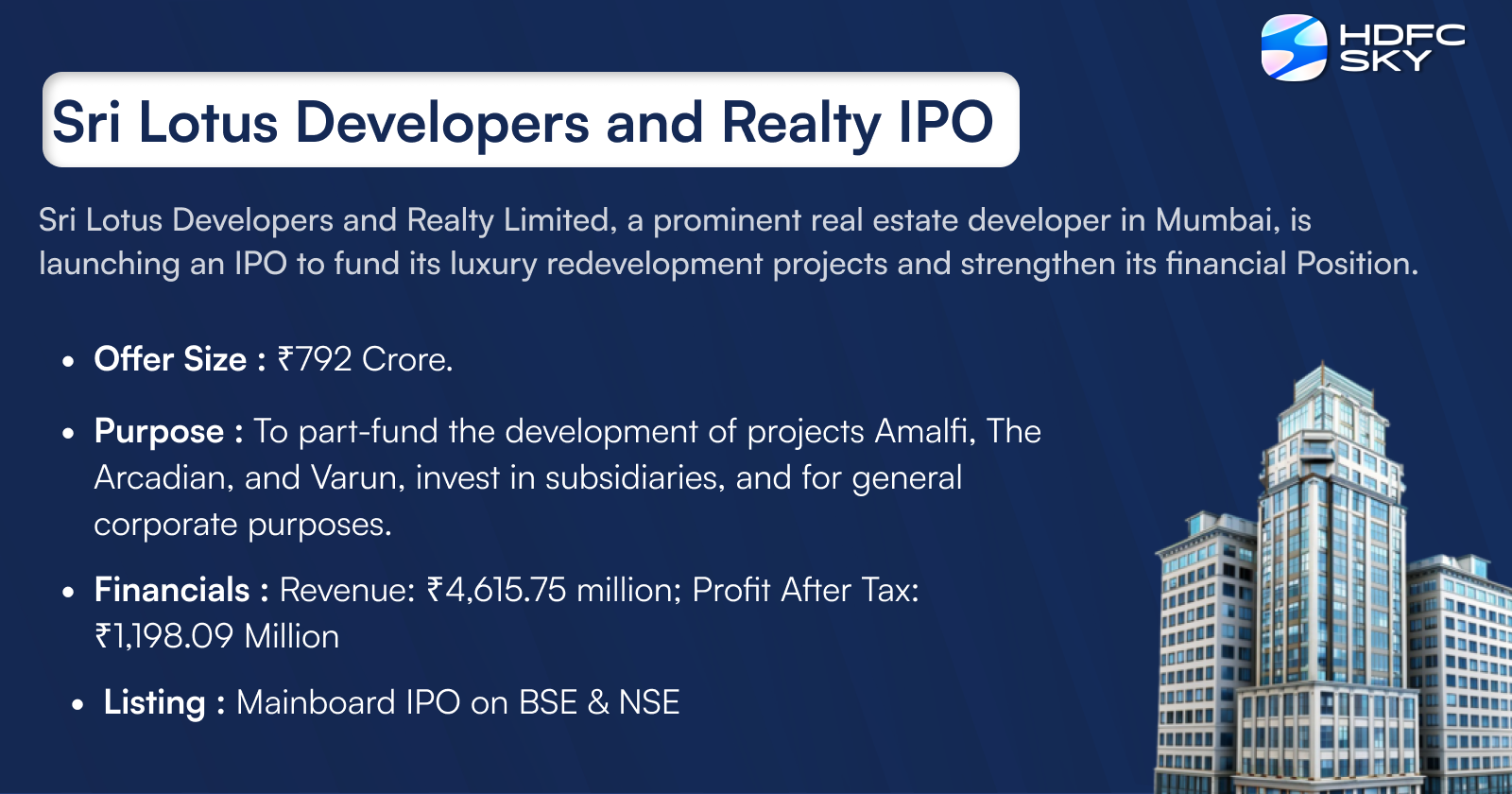 HDFC SKY

Sri Lotus Developers and Realty IPO

Sri Lotus Developers and Realty Limited, a prominent real estate developer in Mumbai, is launching an IPO to fund its luxury redevelopment projects and strengthen its financial Position.

• Offer Size : ₹792 Crore.

• Purpose : To part-fund the development of projects Amalfi, The Arcadian, and Varun, invest in subsidiaries, and for general corporate purposes.

• Financials : Revenue: ₹4,615.75 million; Profit After Tax: ₹1,198.09 Million

• Listing : Mainboard IPO on BSE & NSE